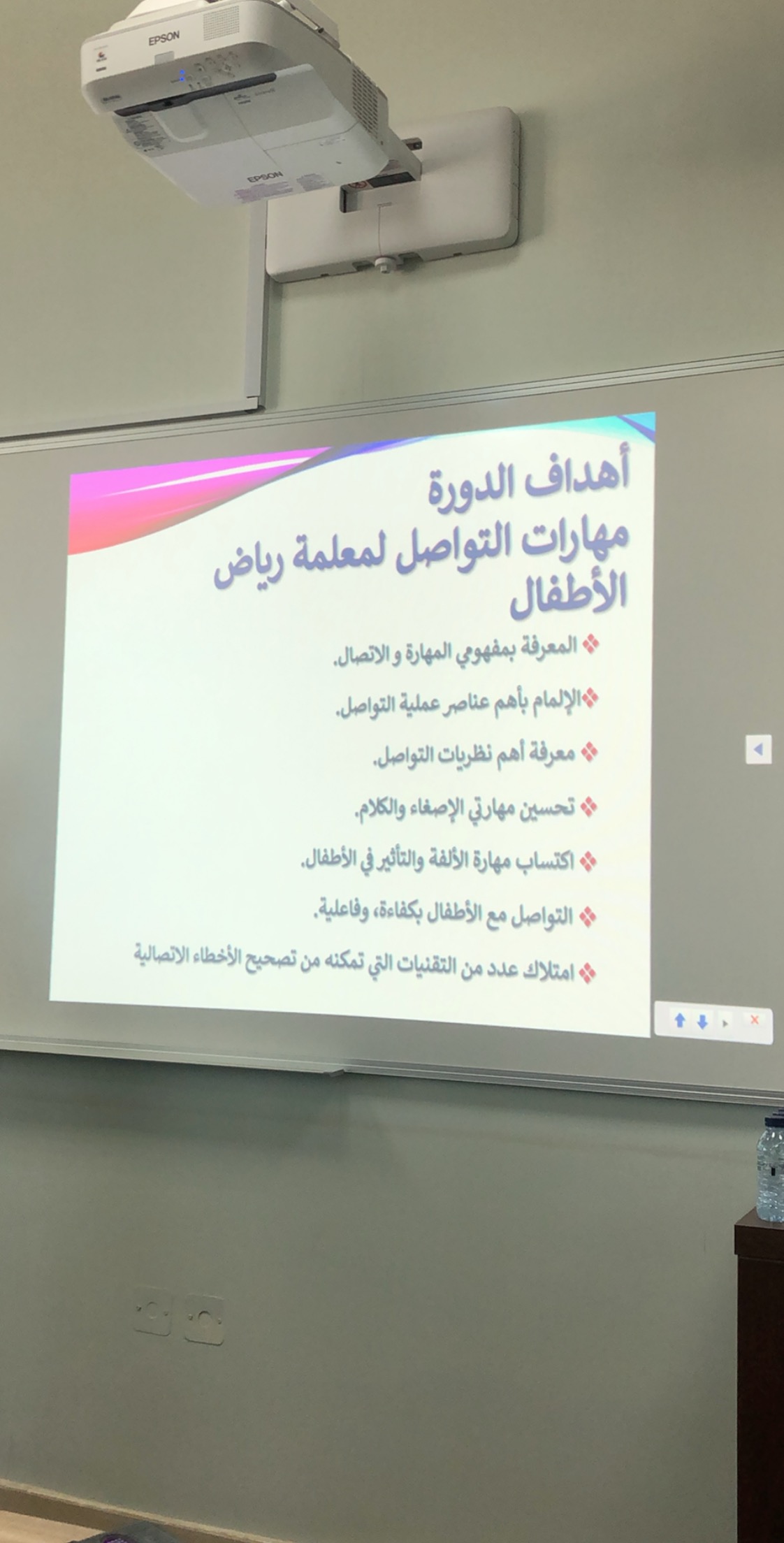 EPSON

EPSON

أهداف الدورة
مهارات التواصل لمعلمة رياض الأطفال

❖ المعرفة بمفهومي المهارة و الاتصال.

❖الإلمام بأهم عناصر عملية التواصل.

❖ معرفة أهم نظريات التواصل.

❖ تحسين مهارتي الإصغاء والكلام.

❖ اكتساب مهارة الألفة والتأثير في الأطفال.

❖ التواصل مع الأطفال بكفاءة، وفاعلية.

❖ امتلاك عدد من التقنيات التي تمكنه من تصحيح الأخطاء الاتصالية